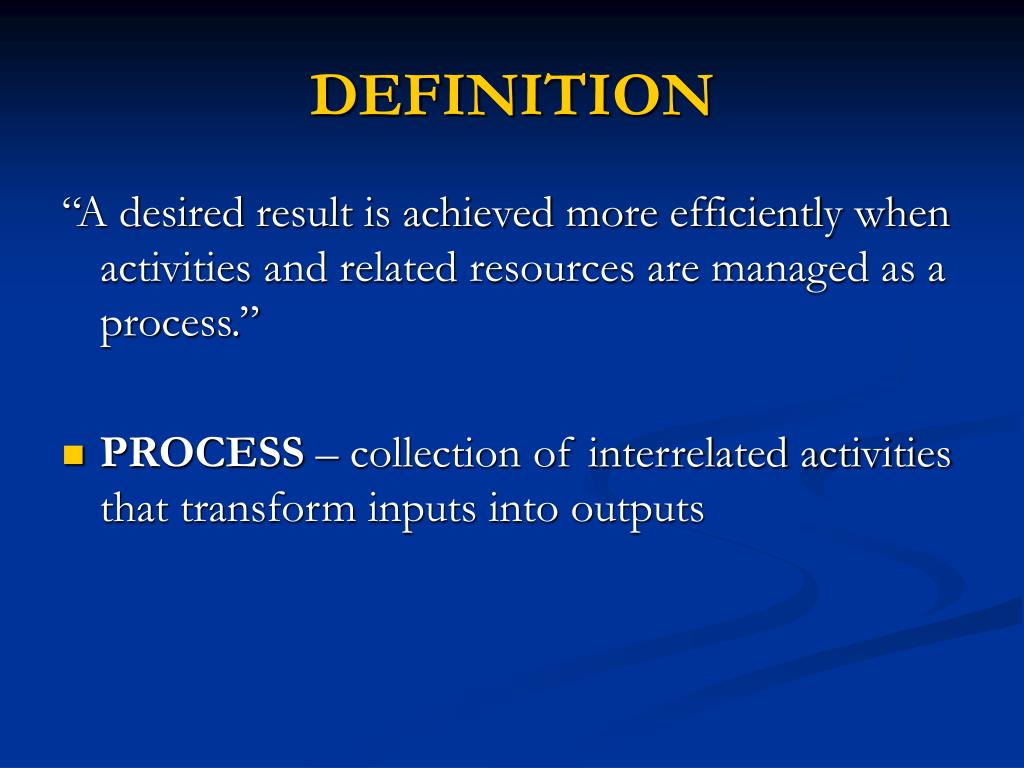 DEFINITION

“A desired result is achieved more efficiently when activities and related resources are managed as a process.”

PROCESS – collection of interrelated activities that transform inputs into outputs